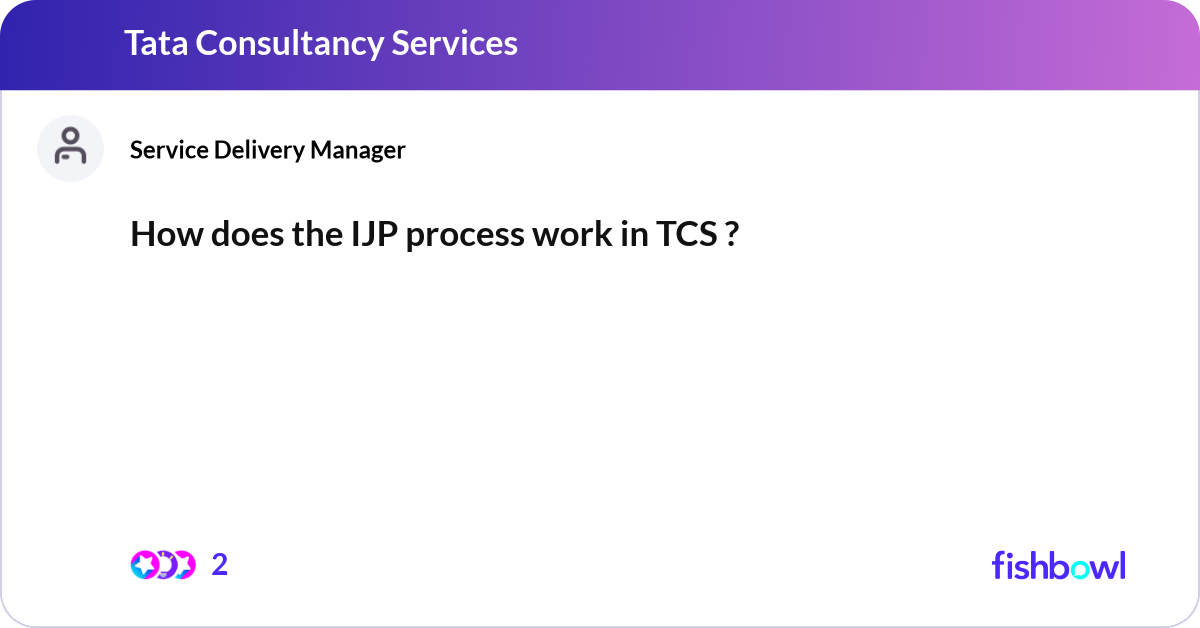 Tata Consultancy Services

Service Delivery Manager

How does the IJP process work in TCS ?

2

fishbowl